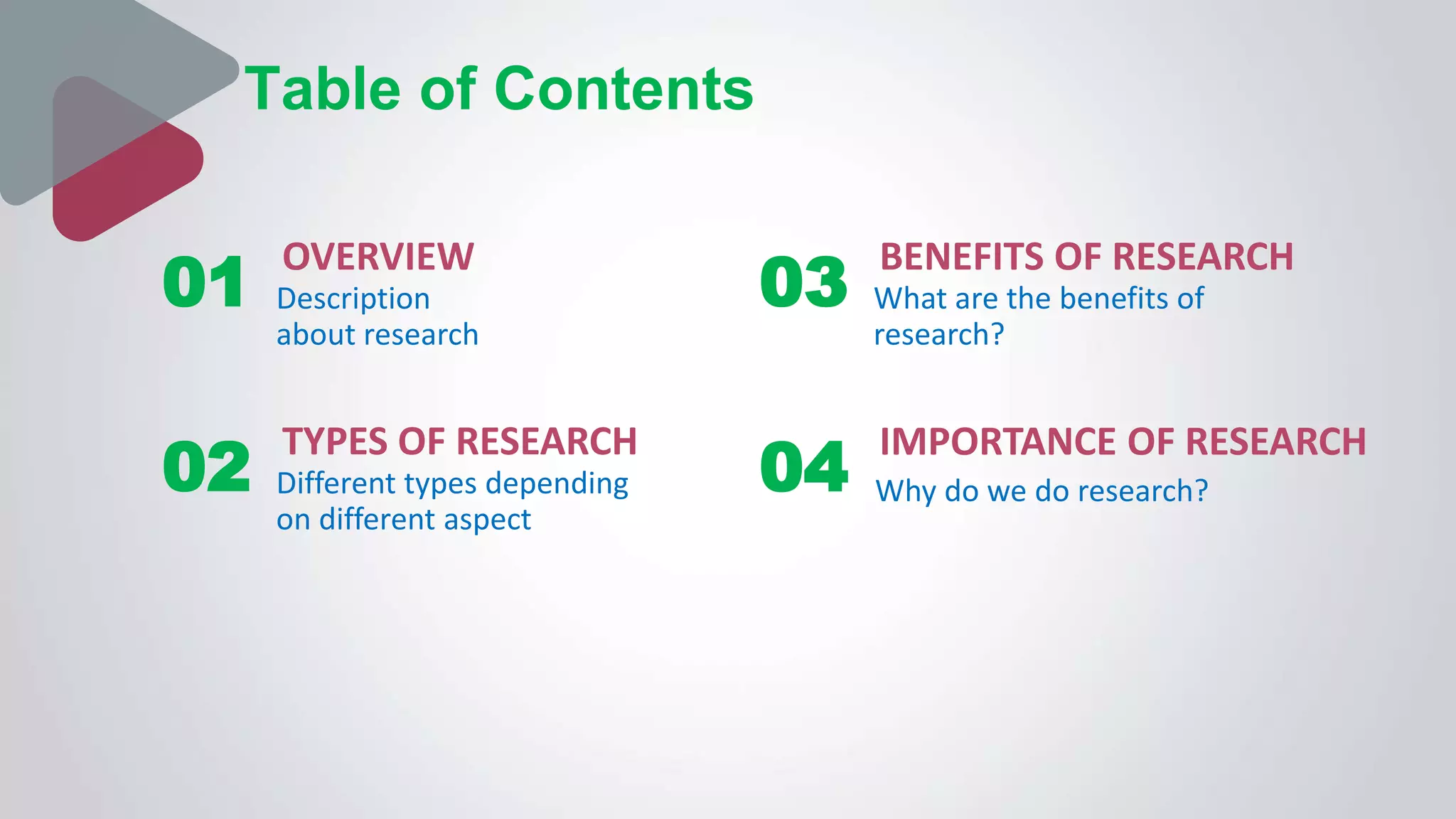 Table of Contents

01
OVERVIEW
Description about research

02
TYPES OF RESEARCH
Different types depending on different aspect

03
BENEFITS OF RESEARCH
What are the benefits of research?

04
IMPORTANCE OF RESEARCH
Why do we do research?